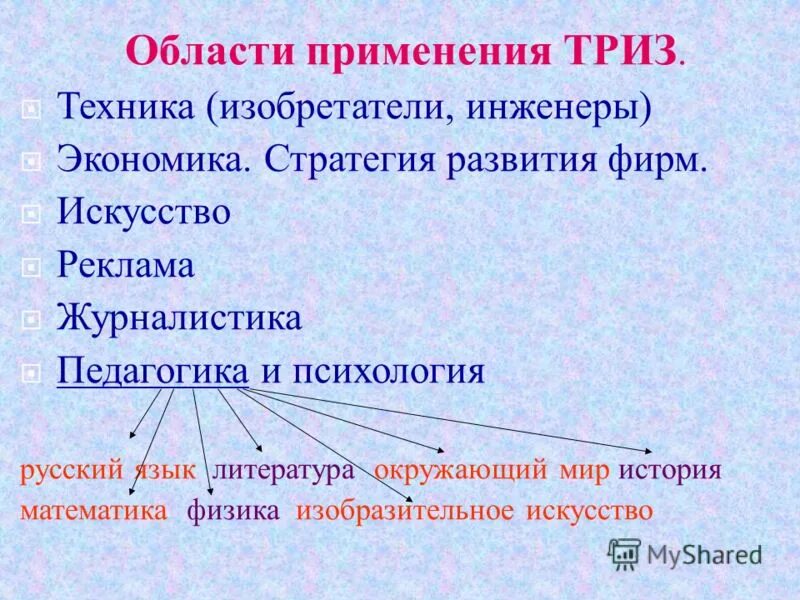 Области применения ТРИЗ.

Техника (изобретатели, инженеры)

Экономика. Стратегия развития фирм.

Искусство

Реклама

Журналистика

Педагогика и психология

русский язык литература окружающий мир история

математика физика изобразительное искусство

MyShared